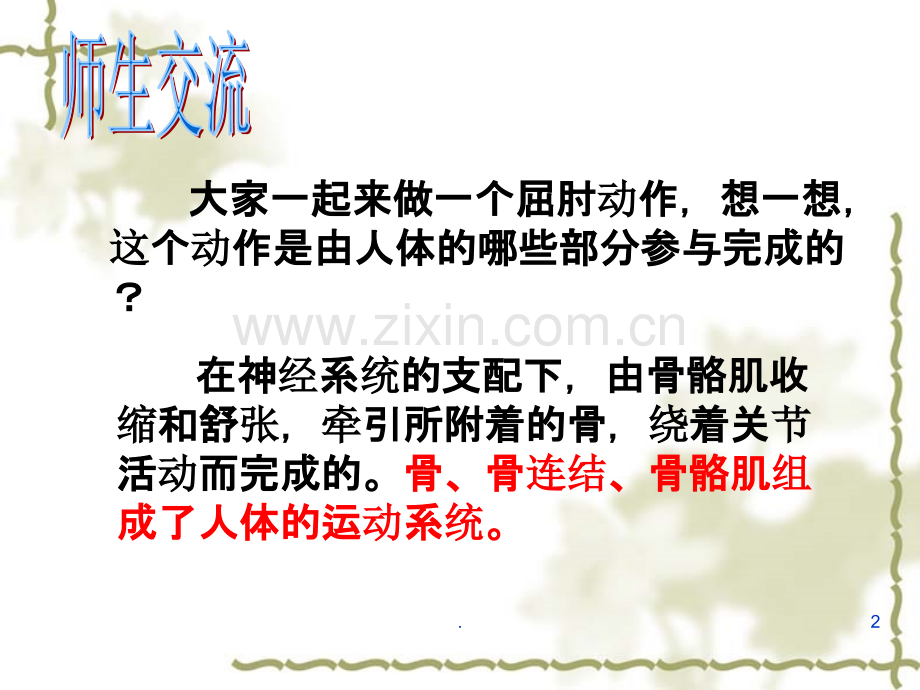 师生交流

大家一起来做一个屈肘动作，想一想，这个动作是由人体的哪些部分参与完成的？

www.zixin.com.cn

在神经系统的支配下，由骨骼肌收缩和舒张，牵引所附着的骨，绕着关节活动而完成的。骨、骨连结、骨骼肌组成了人体的运动系统。

.

2